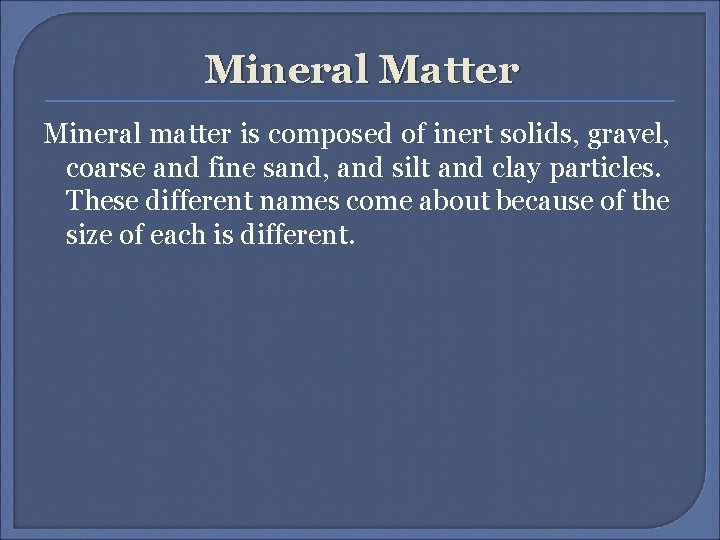 Mineral Matter

Mineral matter is composed of inert solids, gravel, coarse and fine sand, and silt and clay particles. These different names come about because of the size of each is different.